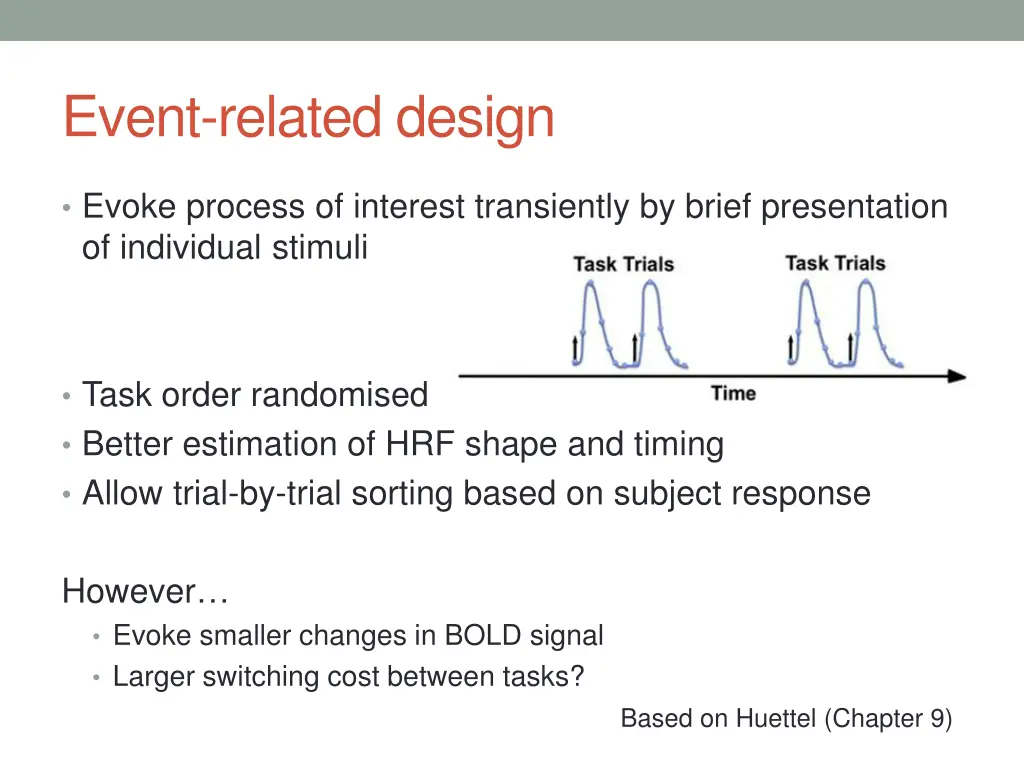 Event-related design

• Evoke process of interest transiently by brief presentation of individual stimuli

Task Trials

Task Trials

Time

• Task order randomised
• Better estimation of HRF shape and timing
• Allow trial-by-trial sorting based on subject response

However…
• Evoke smaller changes in BOLD signal
• Larger switching cost between tasks?

Based on Huettel (Chapter 9)